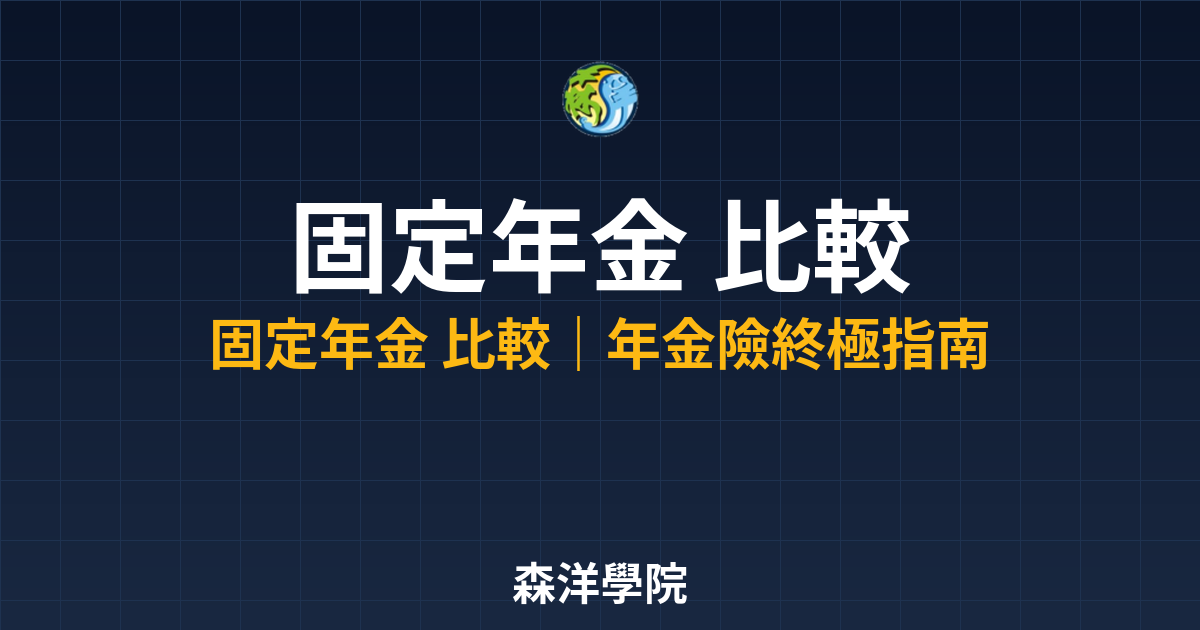 固定年金 比較

固定年金 比較｜年金險終極指南

森洋學院